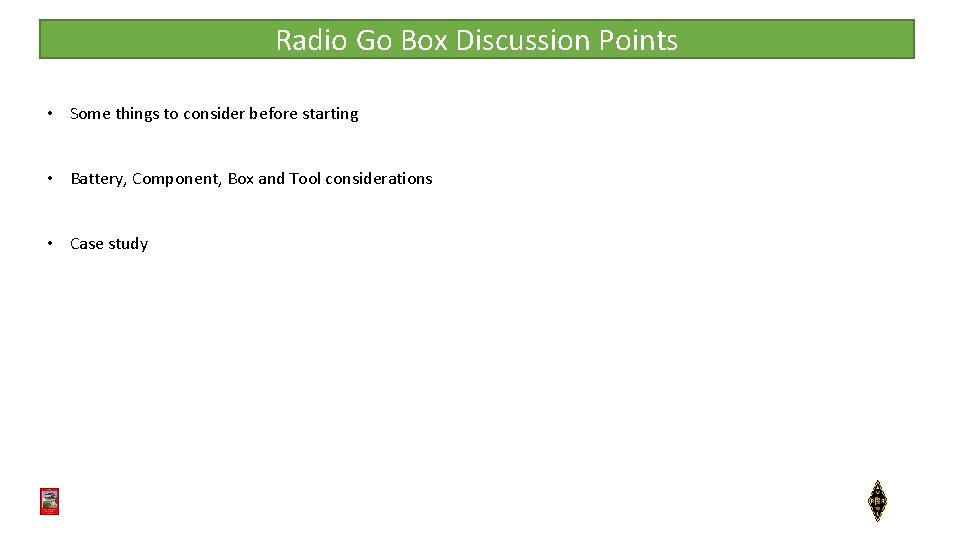 Radio Go Box Discussion Points

• Some things to consider before starting

• Battery, Component, Box and Tool considerations

• Case study